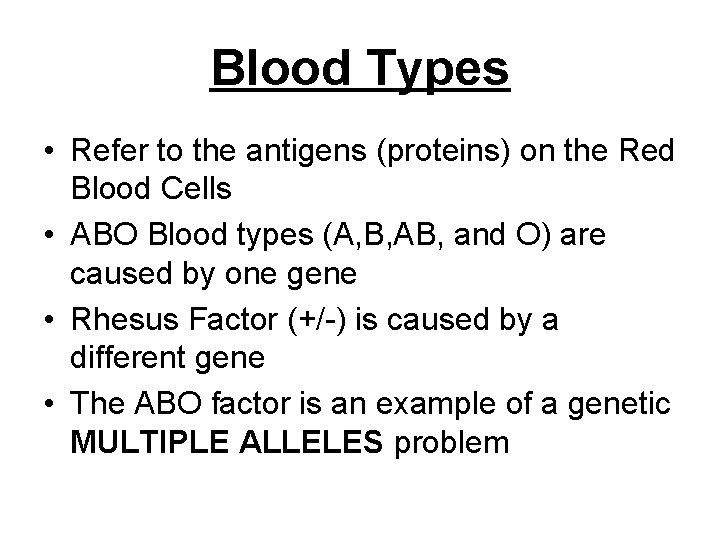 Blood Types

• Refer to the antigens (proteins) on the Red Blood Cells
• ABO Blood types (A,B,AB, and O) are caused by one gene
• Rhesus Factor (+/-) is caused by a different gene
• The ABO factor is an example of a genetic MULTIPLE ALLELES problem